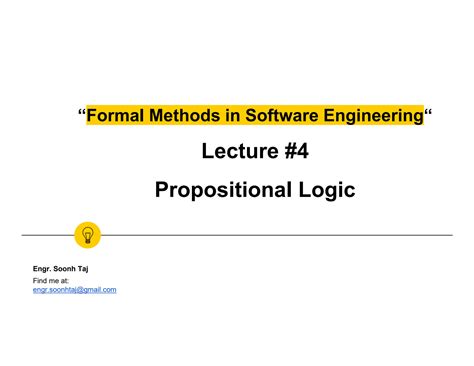 “Formal Methods in Software Engineering“

Lecture #4

Propositional Logic

Engr. Soonh Taj

Find me at:
engr.soonhtaj@gmail.com